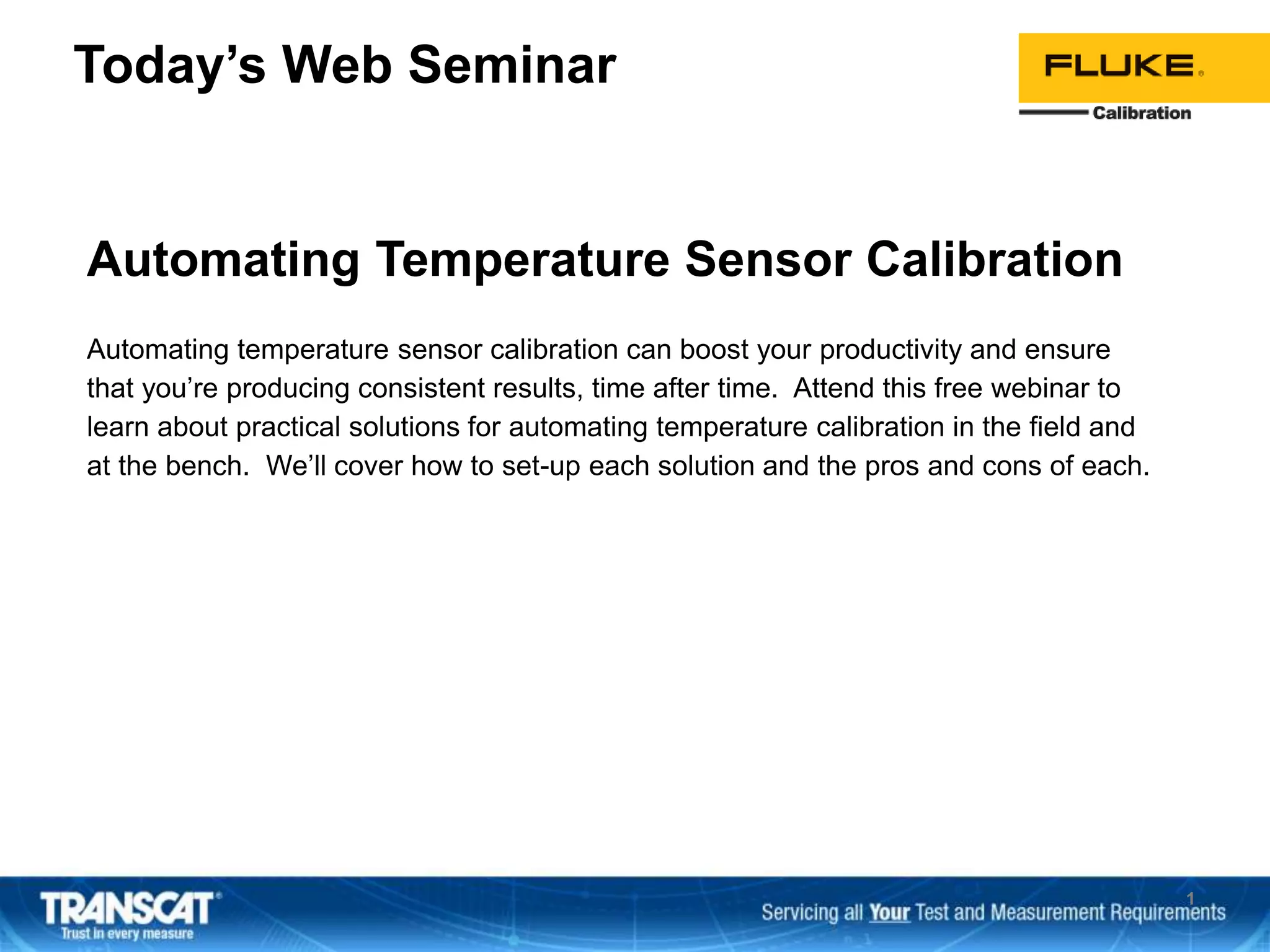 Today's Web Seminar

FLUKE®
Calibration

Automating Temperature Sensor Calibration

Automating temperature sensor calibration can boost your productivity and ensure that you're producing consistent results, time after time. Attend this free webinar to learn about practical solutions for automating temperature calibration in the field and at the bench. We'll cover how to set-up each solution and the pros and cons of each.

TRANSCAT®
Trust in every measure

1

Servicing all Your Test and Measurement Requirements